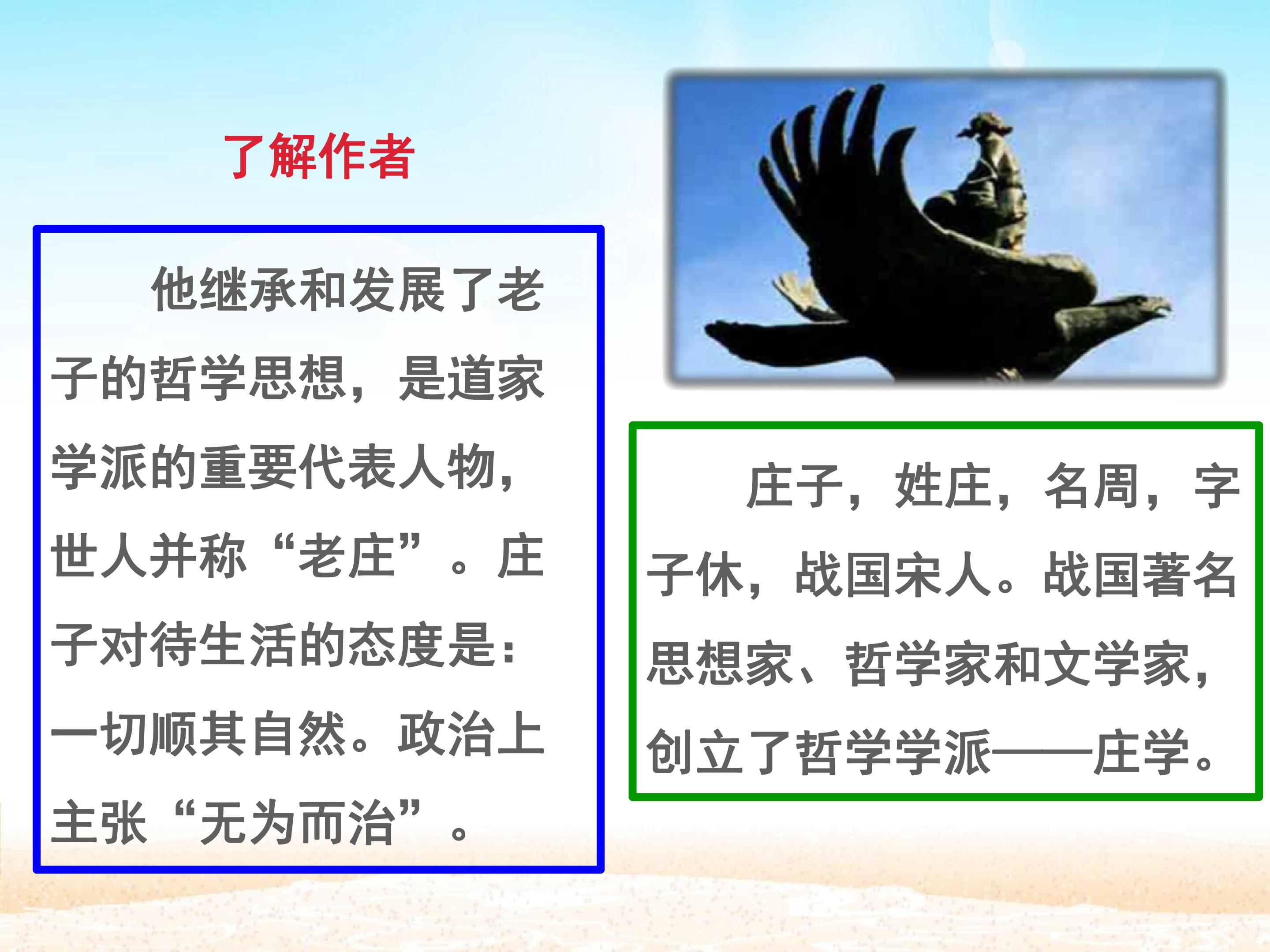 了解作者

他继承和发展了老子的哲学思想，是道家学派的重要代表人物，世人并称“老庄”。庄子对待生活的态度是：一切顺其自然。政治上主张“无为而治”。

庄子，姓庄，名周，字子休，战国宋人。战国著名思想家、哲学家和文学家，创立了哲学学派——庄学。